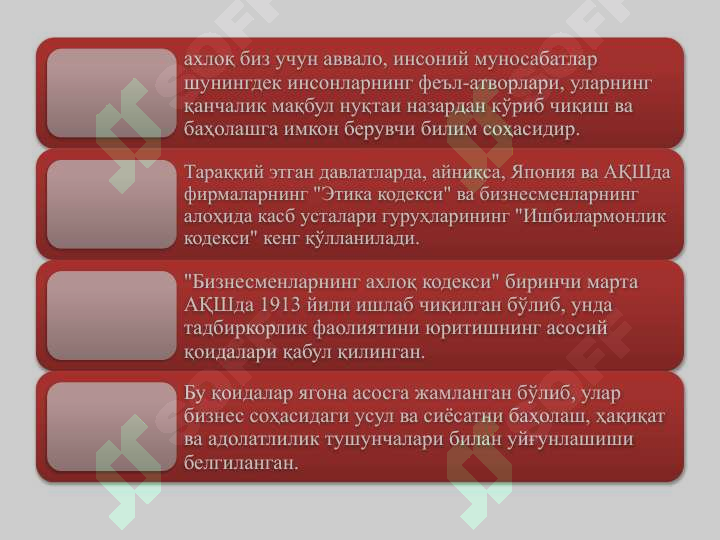 ахлоқ биз учун аввало, инсоний муносабатлар шунингдек инсонларнинг феъл-атворлари, уларнинг қанчалик мақбул нуқтаи назардан кўриб чиқиш ва баҳолашга имкон берувчи билим соҳасидир.

Тараққий этган давлатларда, айниқса, Япония ва АҚШда фирмаларнинг "Этика кодекси" ва бизнесменларнинг алоҳида касб усталари гуруҳларининг "Ишбилармонлик кодекси" кенг қўлланилади.

"Бизнесменларнинг ахлоқ кодекси" биринчи марта АҚШда 1913 йили ишлаб чиқилган бўлиб, унда тадбиркорлик фаолиятини юритишнинг асосий қоидалари қабул қилинган.

Бу қоидалар ягона асосга жамланган бўлиб, улар бизнес соҳасидаги усул ва сиёсатни баҳолаш, ҳақиқат ва адолатлилик тушунчалари билан уйғунлашиши белгиланган.